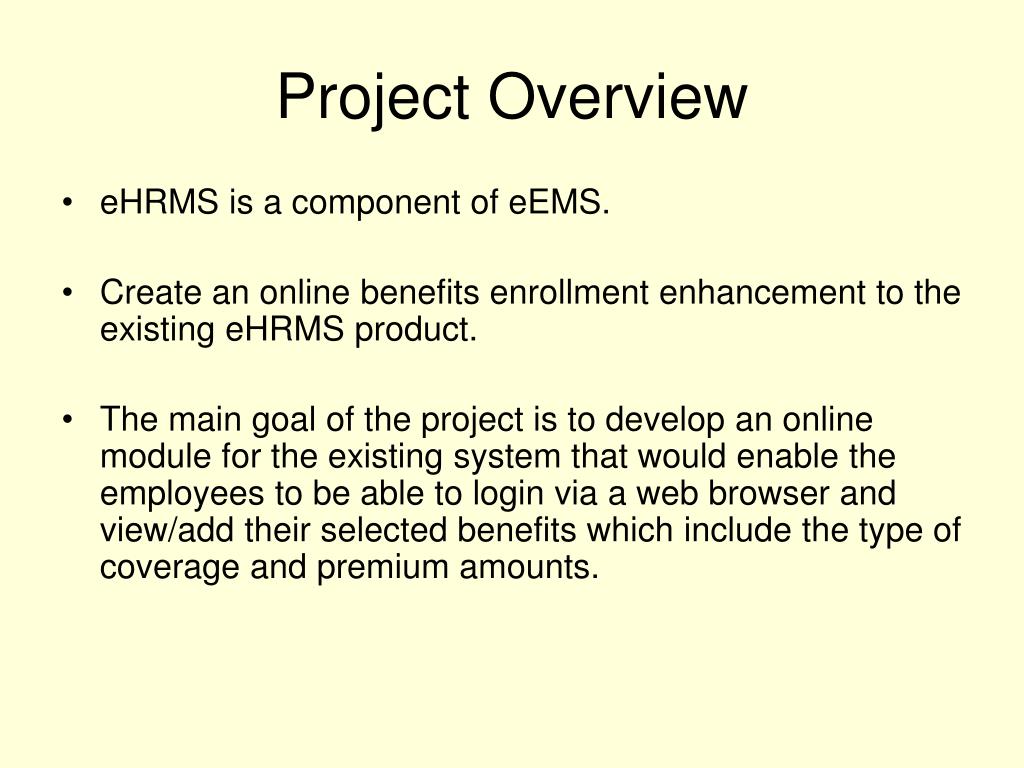 Project Overview

• eHRMS is a component of eEMS.

• Create an online benefits enrollment enhancement to the existing eHRMS product.

• The main goal of the project is to develop an online module for the existing system that would enable the employees to be able to login via a web browser and view/add their selected benefits which include the type of coverage and premium amounts.